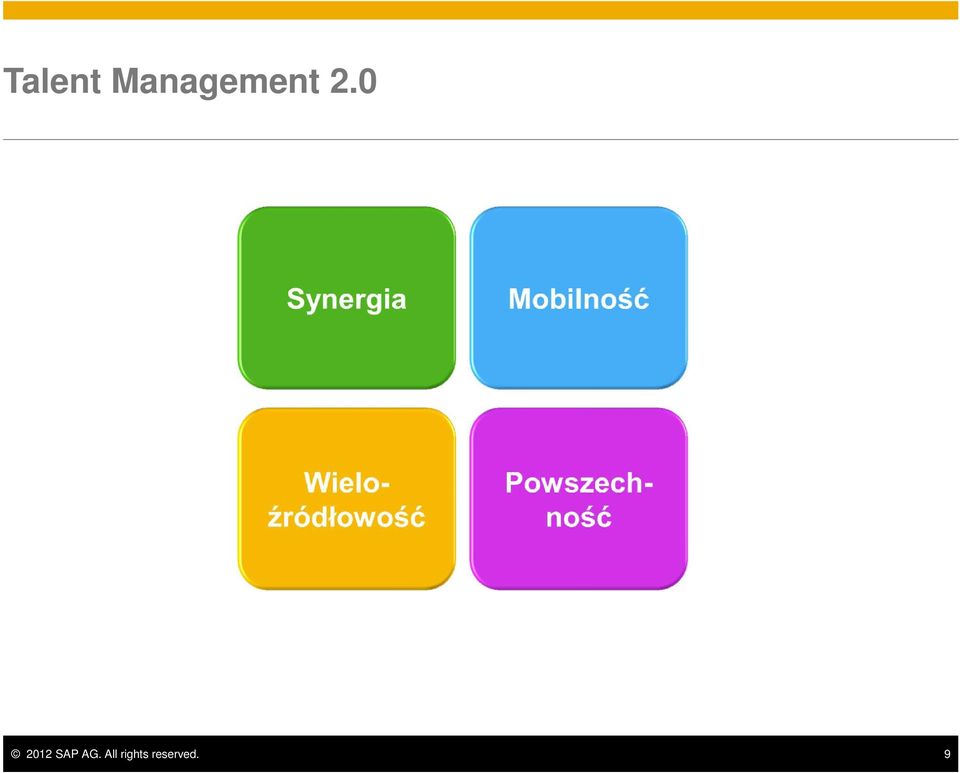 Talent Management 2.0

Synergia

Mobilność

Wieloźródłowość

Powszechność

© 2012 SAP AG. All rights reserved.

9